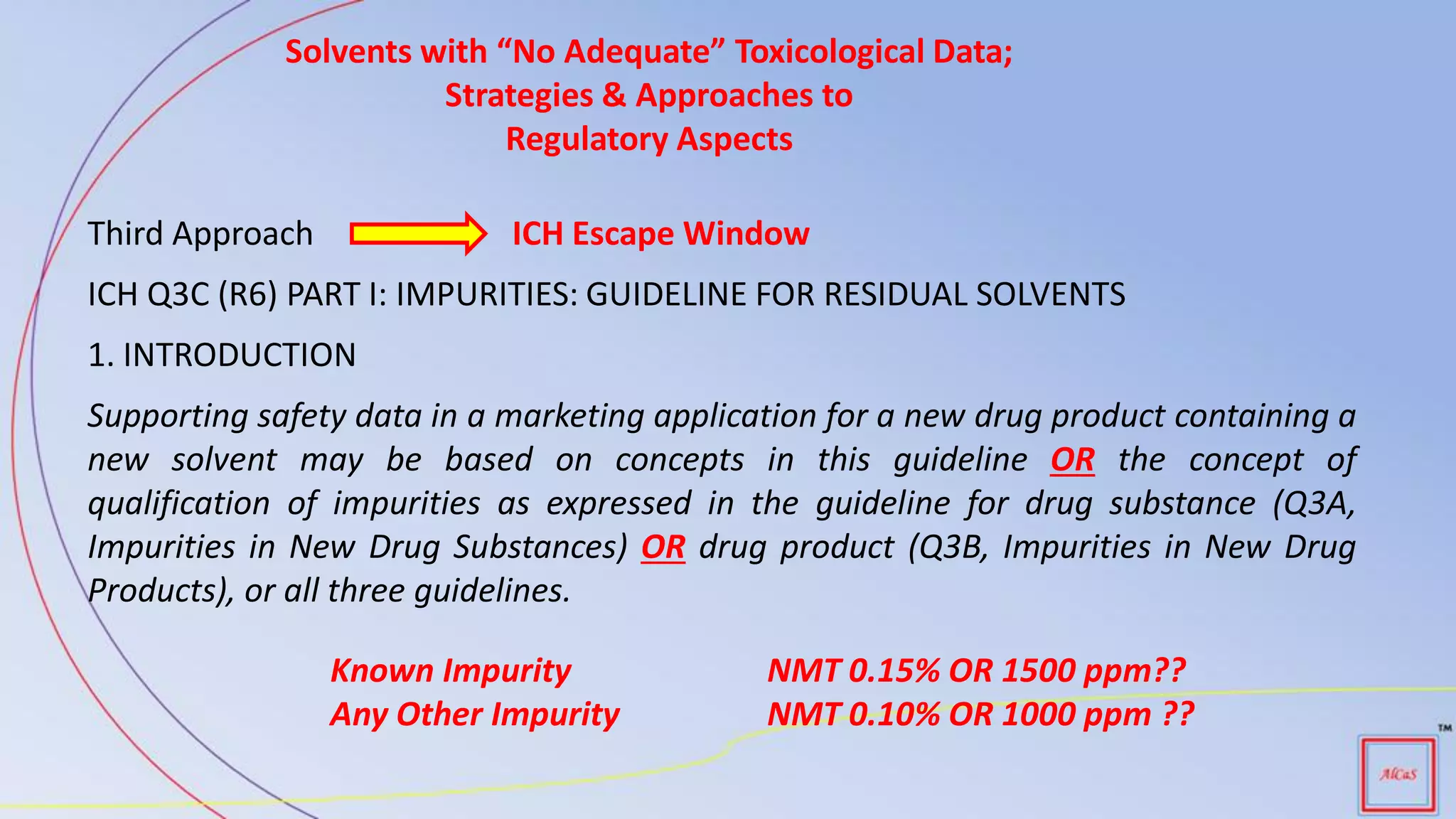 Solvents with “No Adequate” Toxicological Data;
Strategies & Approaches to
Regulatory Aspects

Third Approach ICH Escape Window

ICH Q3C (R6) PART I: IMPURITIES: GUIDELINE FOR RESIDUAL SOLVENTS

1. INTRODUCTION

Supporting safety data in a marketing application for a new drug product containing a new solvent may be based on concepts in this guideline OR the concept of qualification of impurities as expressed in the guideline for drug substance (Q3A, Impurities in New Drug Substances) OR drug product (Q3B, Impurities in New Drug Products), or all three guidelines.

Known Impurity NMT 0.15% OR 1500 ppm??
Any Other Impurity NMT 0.10% OR 1000 ppm ??

TM
AlCaS